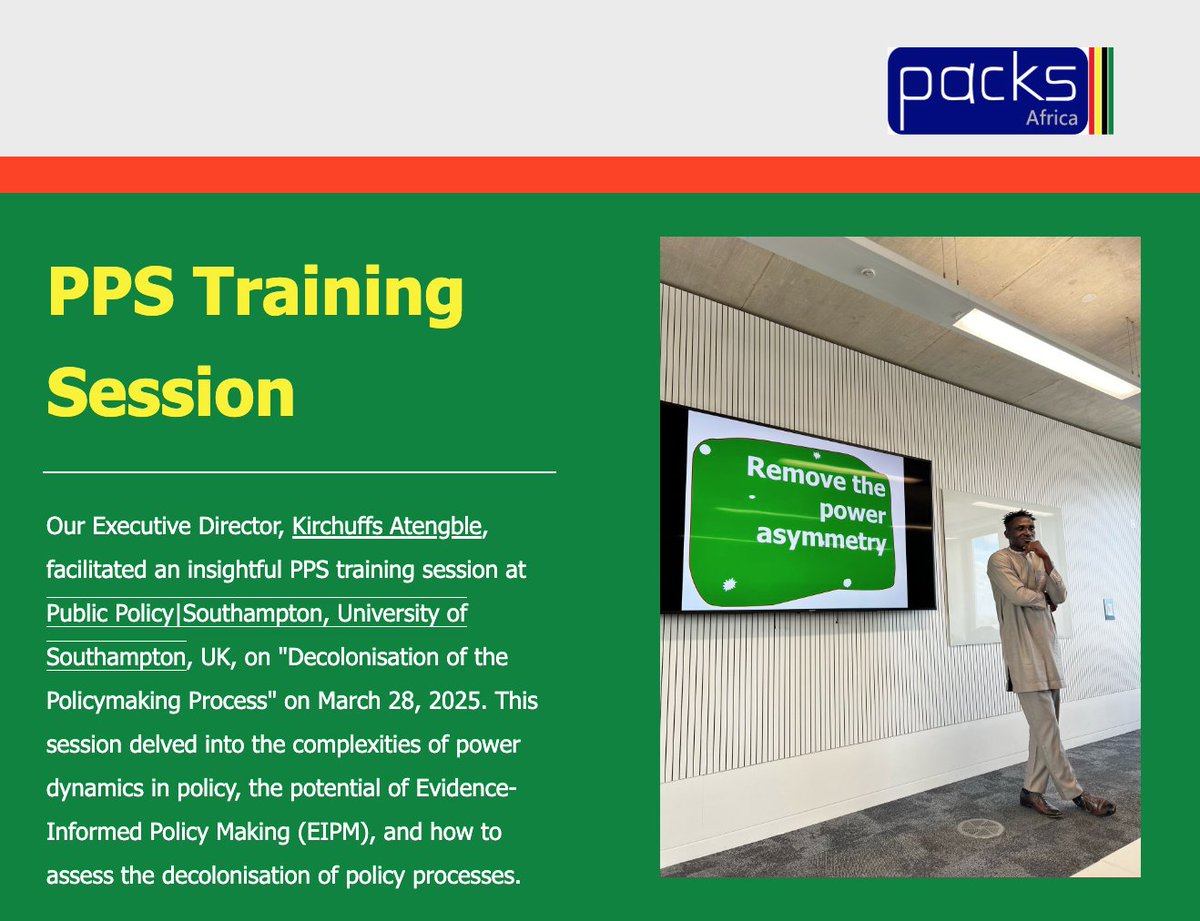 packs
Africa

PPS Training Session

Our Executive Director, Kirchuffs Atengble, facilitated an insightful PPS training session at Public Policy|Southampton, University of Southampton, UK, on "Decolonisation of the Policymaking Process" on March 28, 2025. This session delved into the complexities of power dynamics in policy, the potential of Evidence-Informed Policy Making (EIPM), and how to assess the decolonisation of policy processes.

Remove the power asymmetry